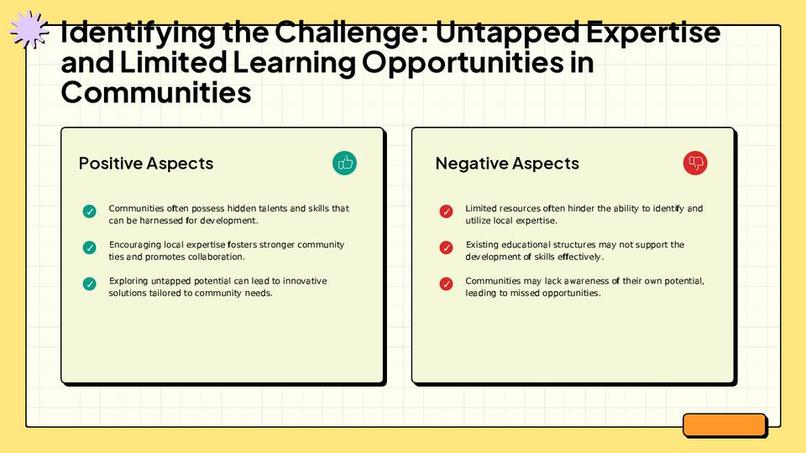 Identifying the Challenge: Untapped Expertise and Limited Learning Opportunities in Communities

Positive Aspects

Communities often possess hidden talents and skills that can be harnessed for development.

Encouraging local expertise fosters stronger community ties and promotes collaboration.

Exploring untapped potential can lead to innovative solutions tailored to community needs.

Negative Aspects

Limited resources often hinder the ability to identify and utilize local expertise.

Existing educational structures may not support the development of skills effectively.

Communities may lack awareness of their own potential, leading to missed opportunities.